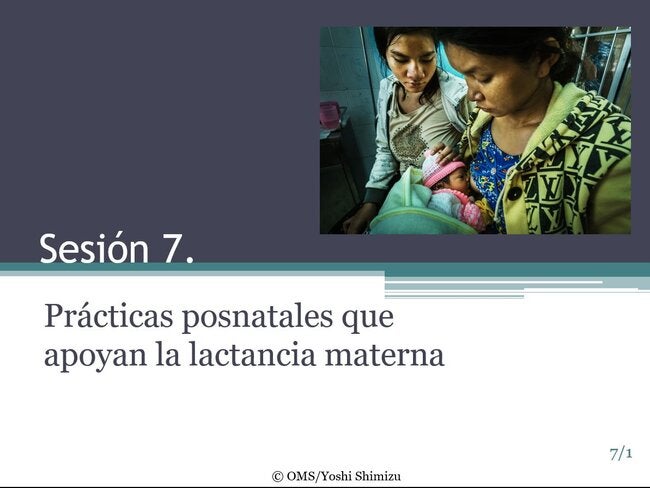 Sesión 7.

Prácticas posnatales que apoyan la lactancia materna

7/1

© OMS/Yoshi Shimizu